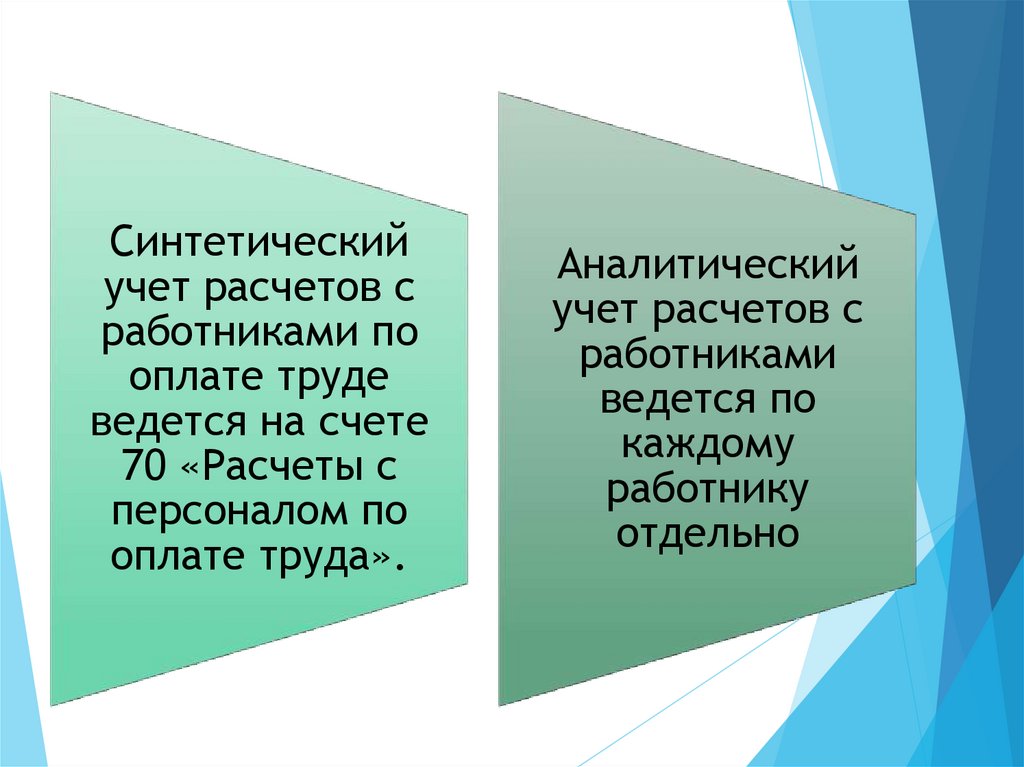 Синтетический учет расчетов с работниками по оплате труде ведется на счете 70 «Расчеты с персоналом по оплате труда».

Аналитический учет расчетов с работниками ведется по каждому работнику отдельно